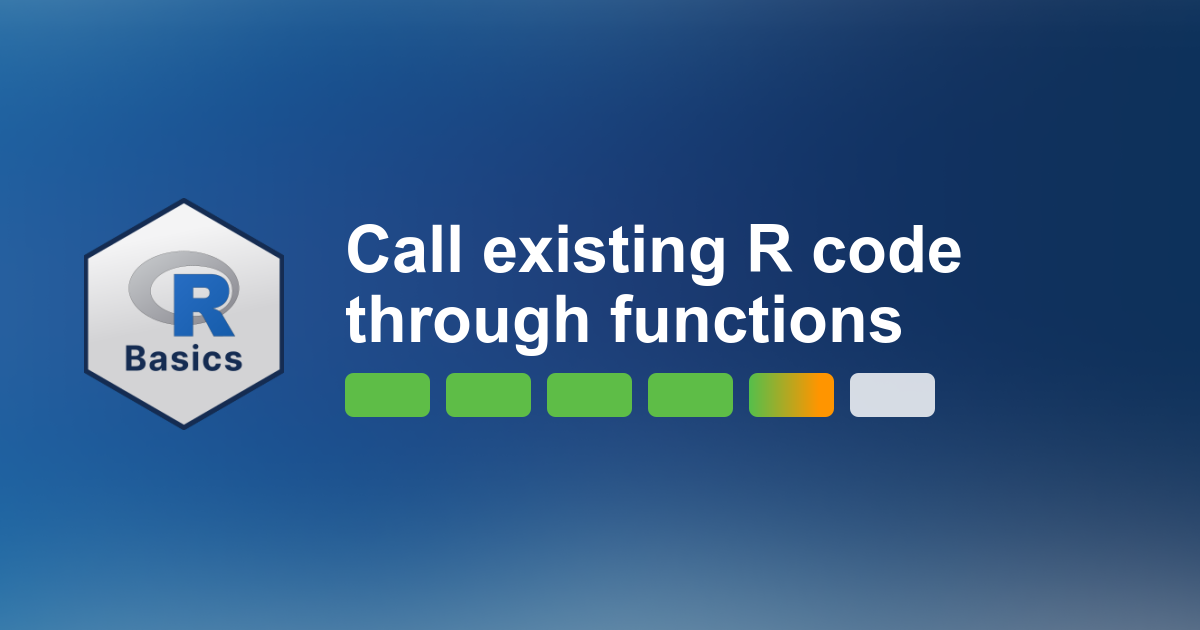 R
Basics

Call existing R code through functions